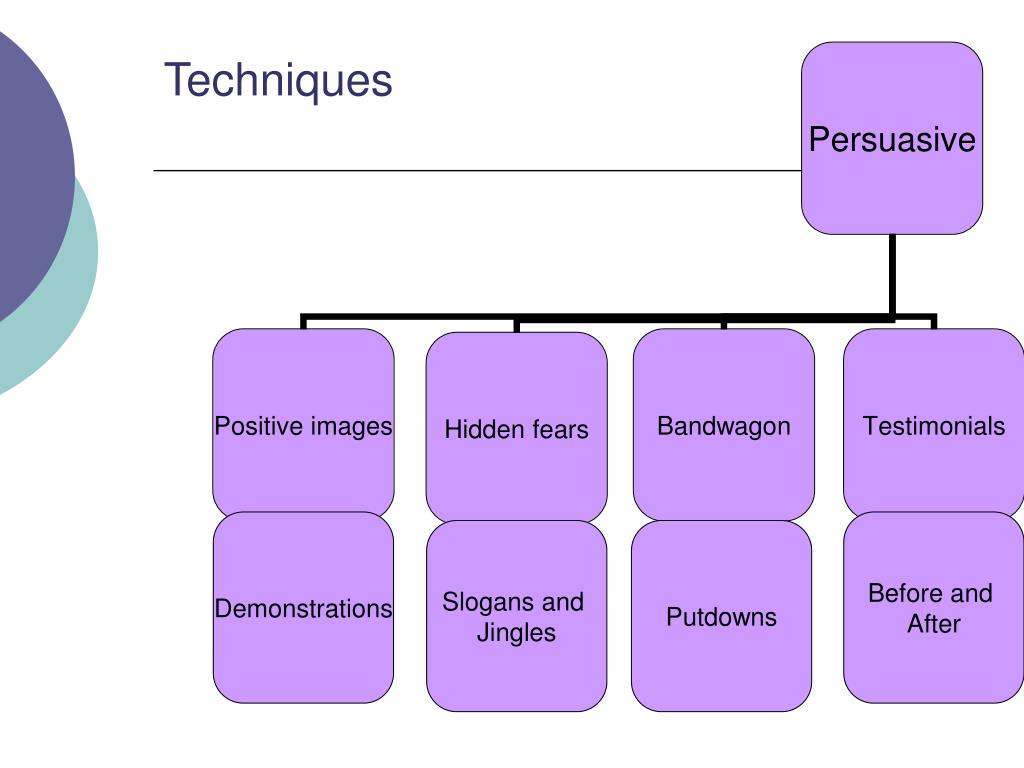 Techniques

Persuasive

Positive images

Hidden fears

Bandwagon

Testimonials

Demonstrations

Slogans and Jingles

Putdowns

Before and After